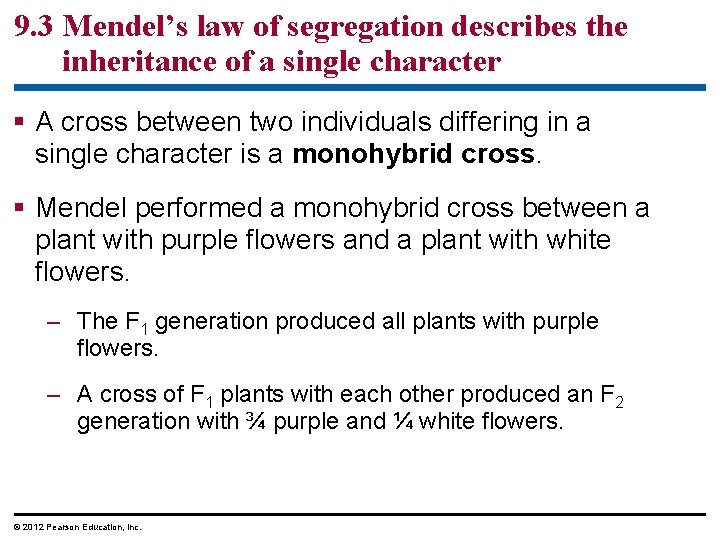 9.3 Mendel's law of segregation describes the inheritance of a single character

▪ A cross between two individuals differing in a single character is a **monohybrid cross**.

▪ Mendel performed a monohybrid cross between a plant with purple flowers and a plant with white flowers.

– The $F_1$ generation produced all plants with purple flowers.

– A cross of $F_1$ plants with each other produced an $F_2$ generation with ¾ purple and ¼ white flowers.

© 2012 Pearson Education, Inc.